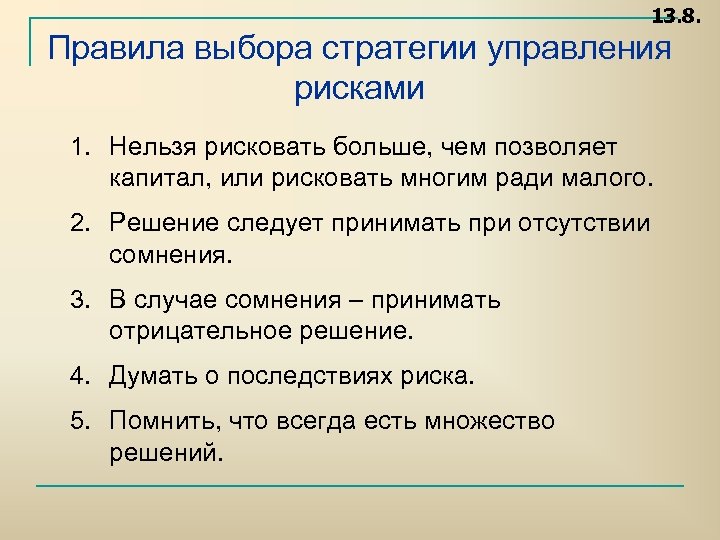 13.8.

Правила выбора стратегии управления рисками

1. Нельзя рисковать больше, чем позволяет капитал, или рисковать многим ради малого.

2. Решение следует принимать при отсутствии сомнения.

3. В случае сомнения – принимать отрицательное решение.

4. Думать о последствиях риска.

5. Помнить, что всегда есть множество решений.